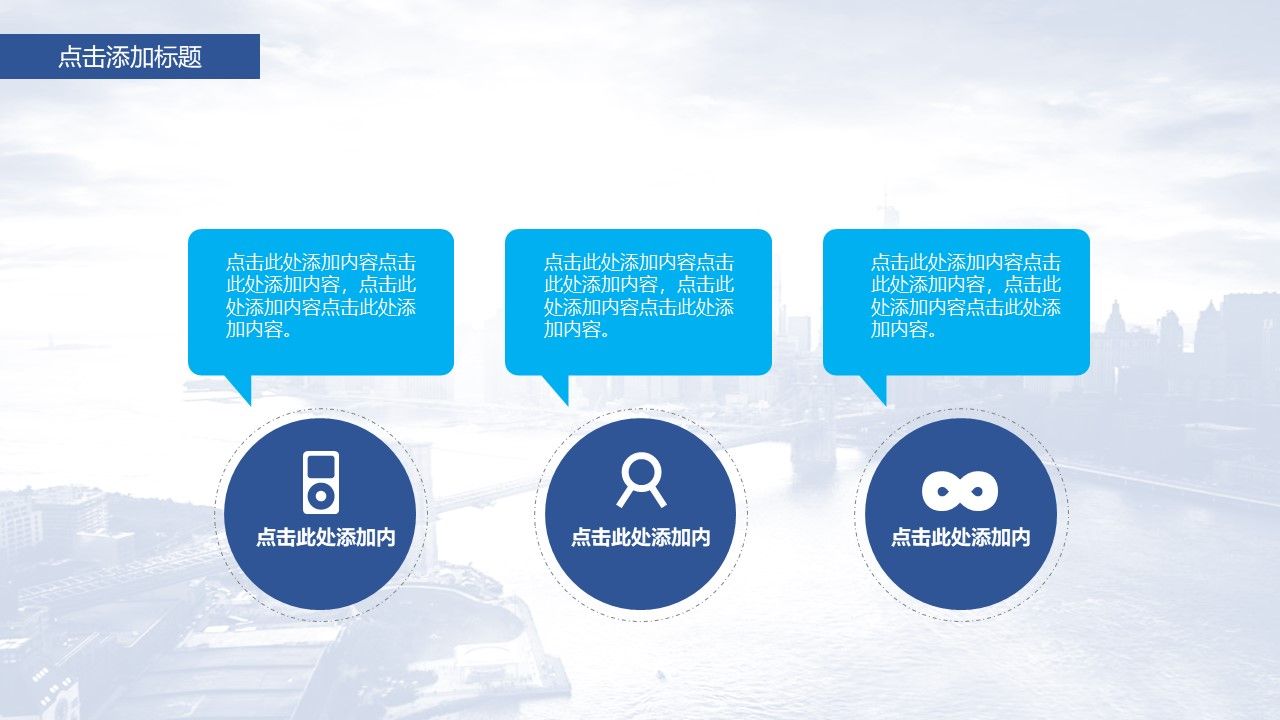 点击添加标题

点击此处添加内容点击此处添加内容，点击此处添加内容点击此处添加内容。

点击此处添加内容点击此处添加内容，点击此处添加内容点击此处添加内容。

点击此处添加内容点击此处添加内容，点击此处添加内容点击此处添加内容。

点击此处添加内

点击此处添加内

点击此处添加内